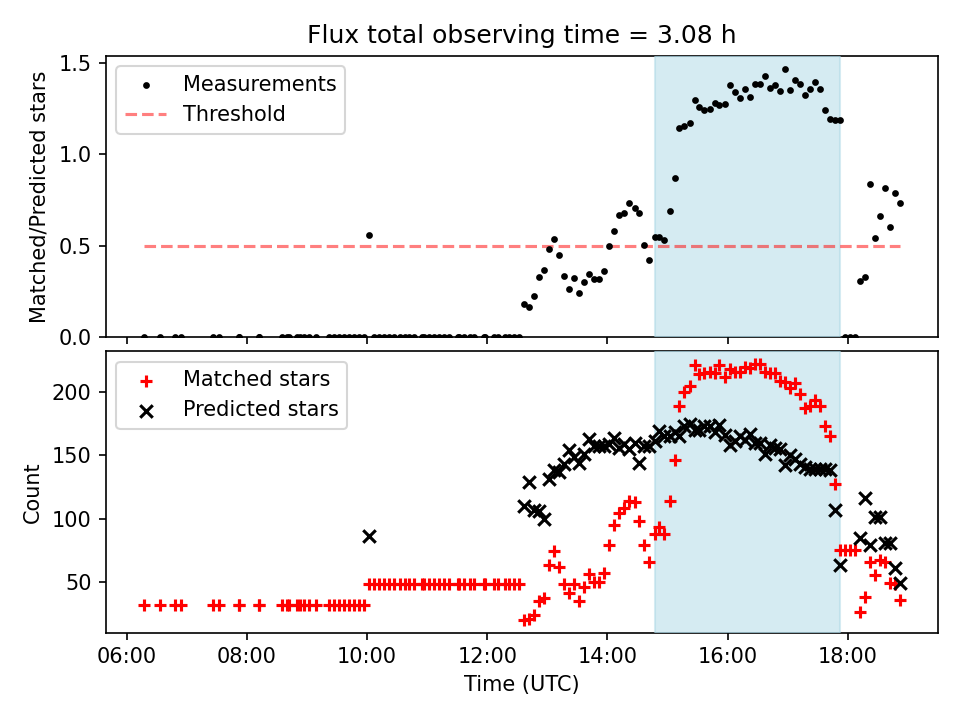 Flux total observing time = 3.08 h

Measurements
Threshold

Matched/Predicted stars

1.5
1.0
0.5
0.0

Matched stars
Predicted stars

Count

200
150
100
50

06:00
08:00
10:00
12:00
14:00
16:00
18:00

Time (UTC)